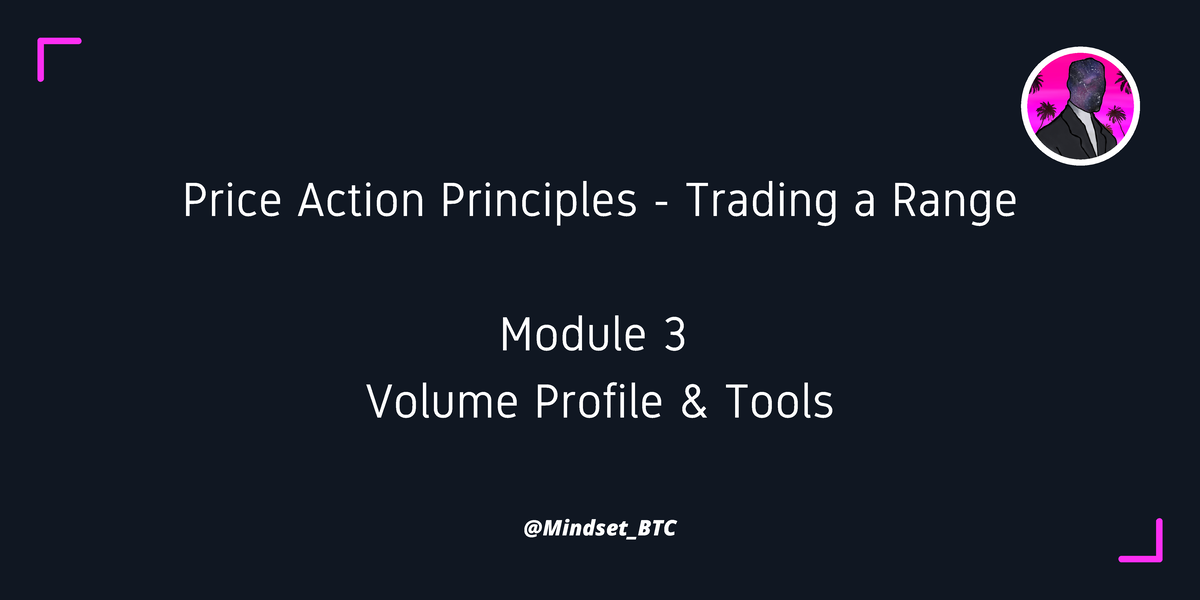 Price Action Principles - Trading a Range

Module 3
Volume Profile & Tools

@Mindset_BTC